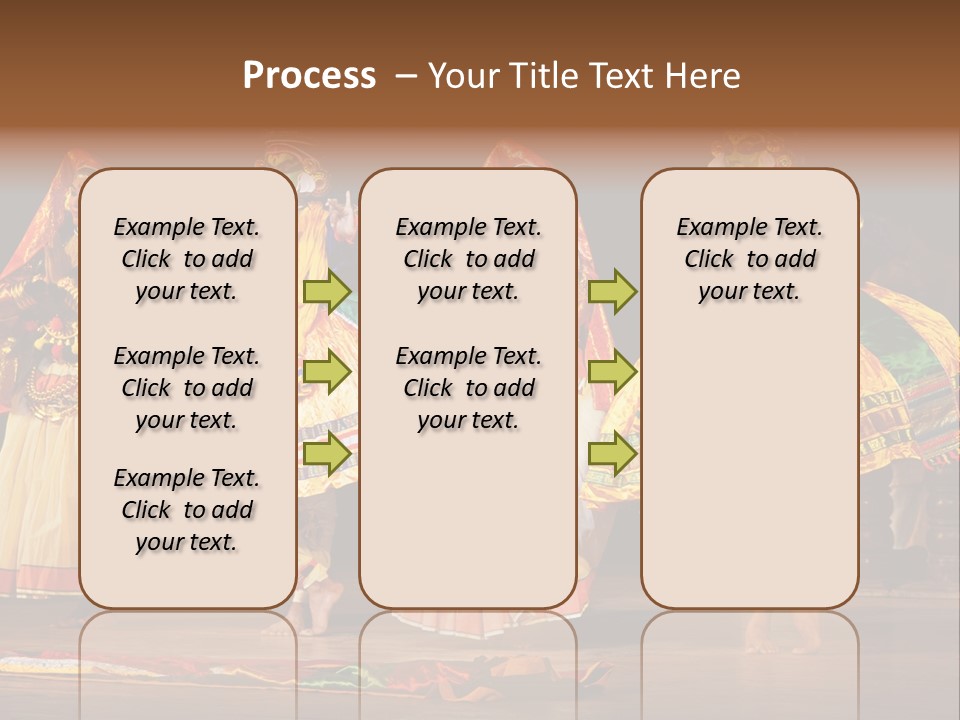 Process – Your Title Text Here

Example Text. Click to add your text.

Example Text. Click to add your text.

Example Text. Click to add your text.

Example Text. Click to add your text.

Example Text. Click to add your text.

Example Text. Click to add your text.